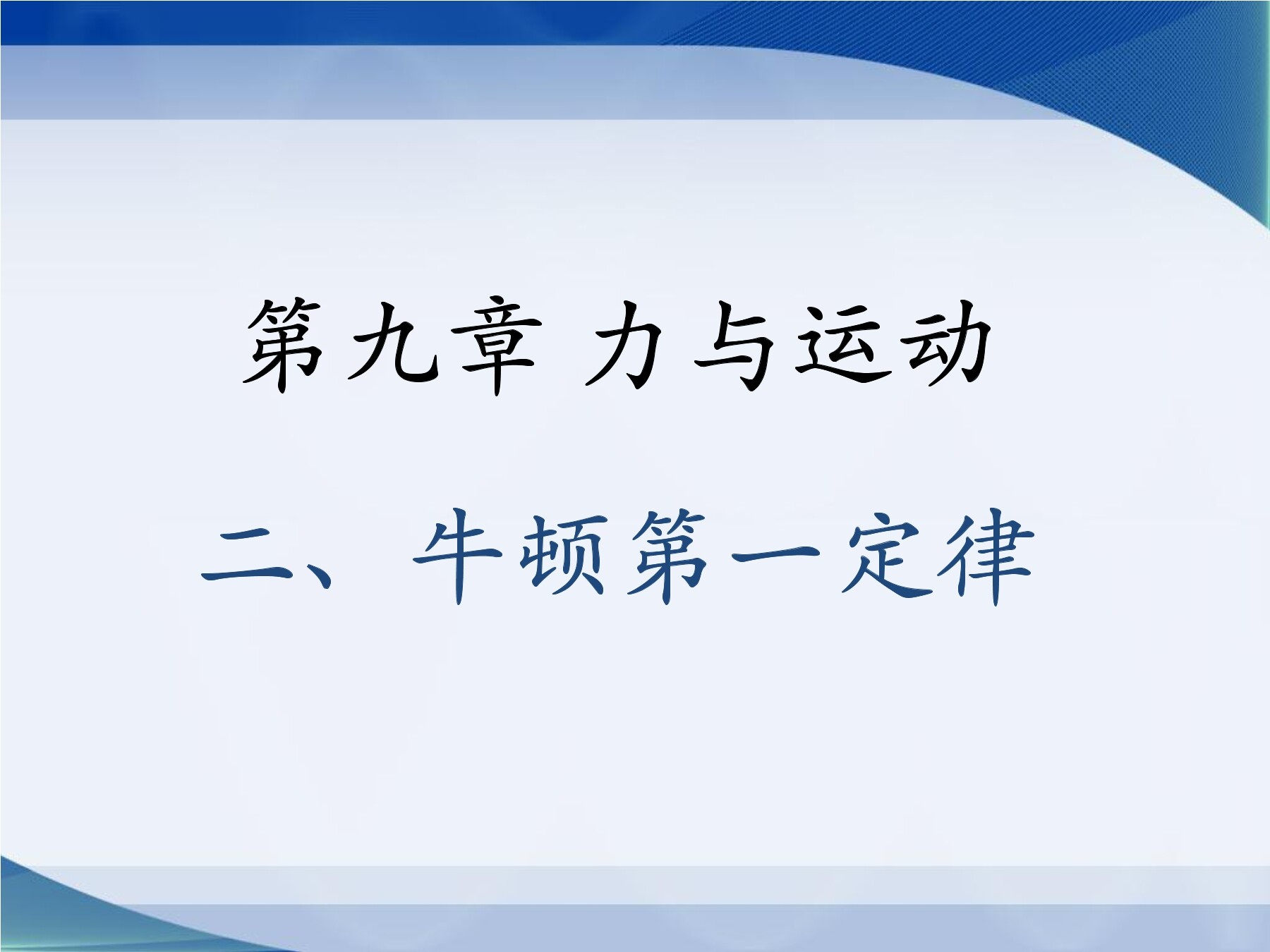 第九章 力与运动

二、牛顿第一定律